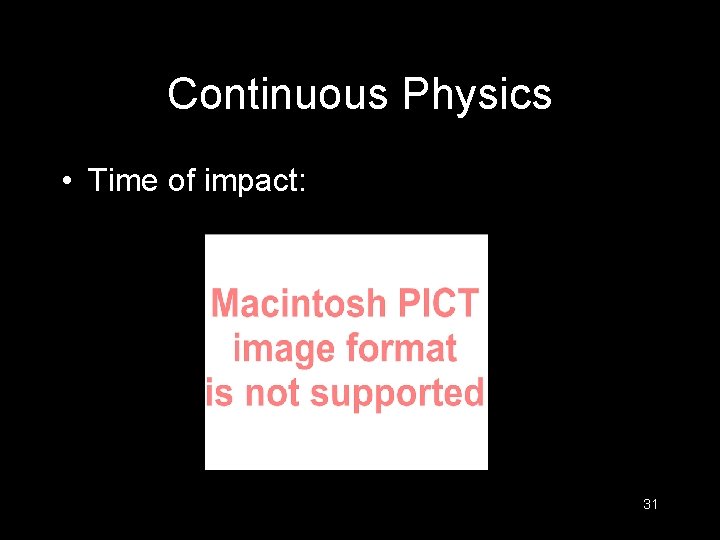 Continuous Physics

• Time of impact:

Macintosh PICT image format is not supported

31